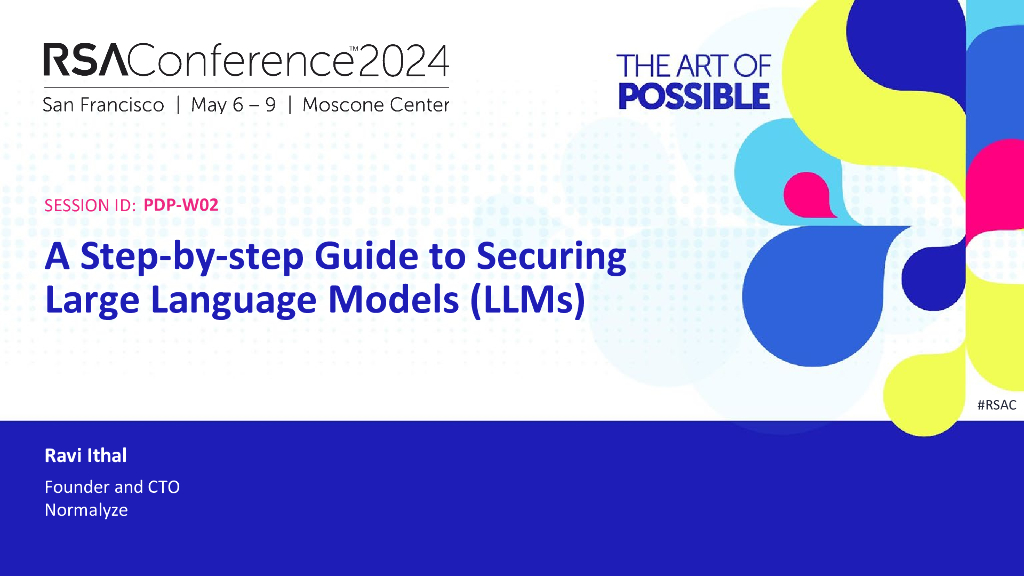 RSAConference™2024
San Francisco | May 6 – 9 | Moscone Center

THE ART OF
POSSIBLE

SESSION ID: PDP-W02

A Step-by-step Guide to Securing Large Language Models (LLMs)

#RSAC

Ravi Ithal

Founder and CTO
Normalyze